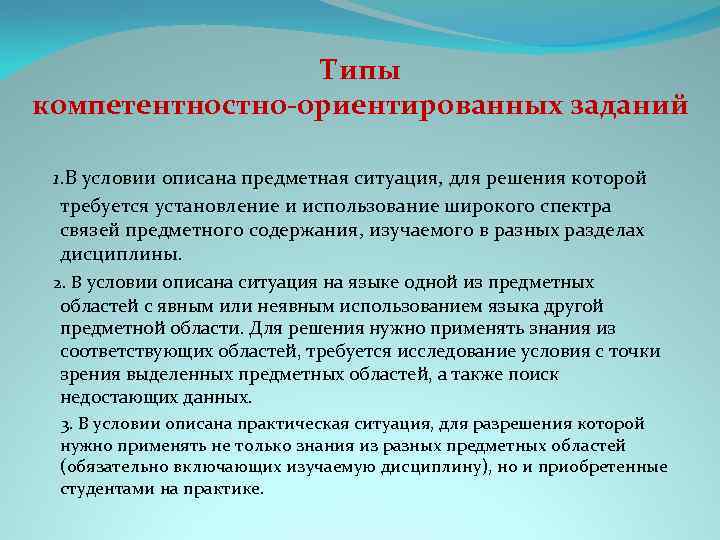 Типы компетентностно-ориентированных заданий

1.В условии описана предметная ситуация, для решения которой требуется установление и использование широкого спектра связей предметного содержания, изучаемого в разных разделах дисциплины.

2. В условии описана ситуация на языке одной из предметных областей с явным или неявным использованием языка другой предметной области. Для решения нужно применять знания из соответствующих областей, требуется исследование условия с точки зрения выделенных предметных областей, а также поиск недостающих данных.

3. В условии описана практическая ситуация, для разрешения которой нужно применять не только знания из разных предметных областей (обязательно включающих изучаемую дисциплину), но и приобретенные студентами на практике.